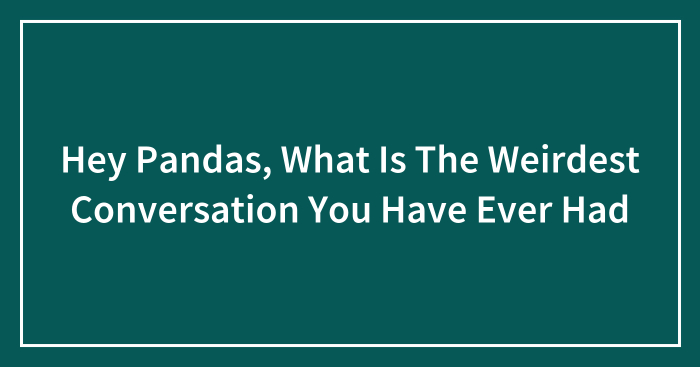 Hey Pandas, What Is The Weirdest Conversation You Have Ever Had